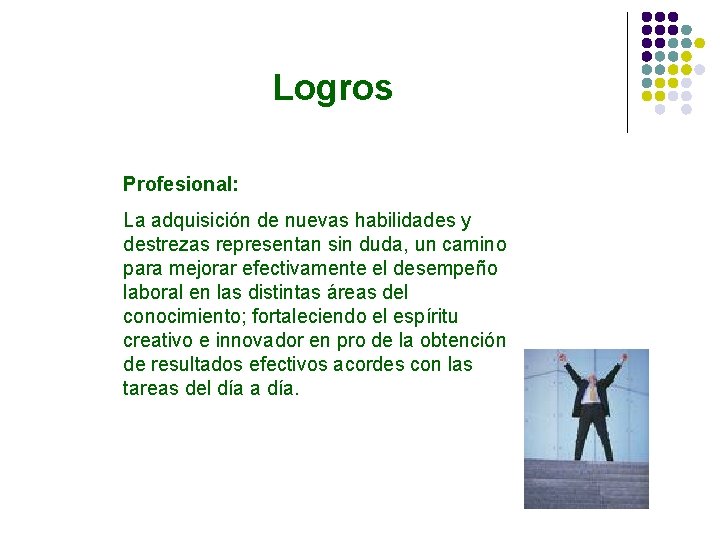 Logros

Profesional:

La adquisición de nuevas habilidades y destrezas representan sin duda, un camino para mejorar efectivamente el desempeño laboral en las distintas áreas del conocimiento; fortaleciendo el espíritu creativo e innovador en pro de la obtención de resultados efectivos acordes con las tareas del día a día.